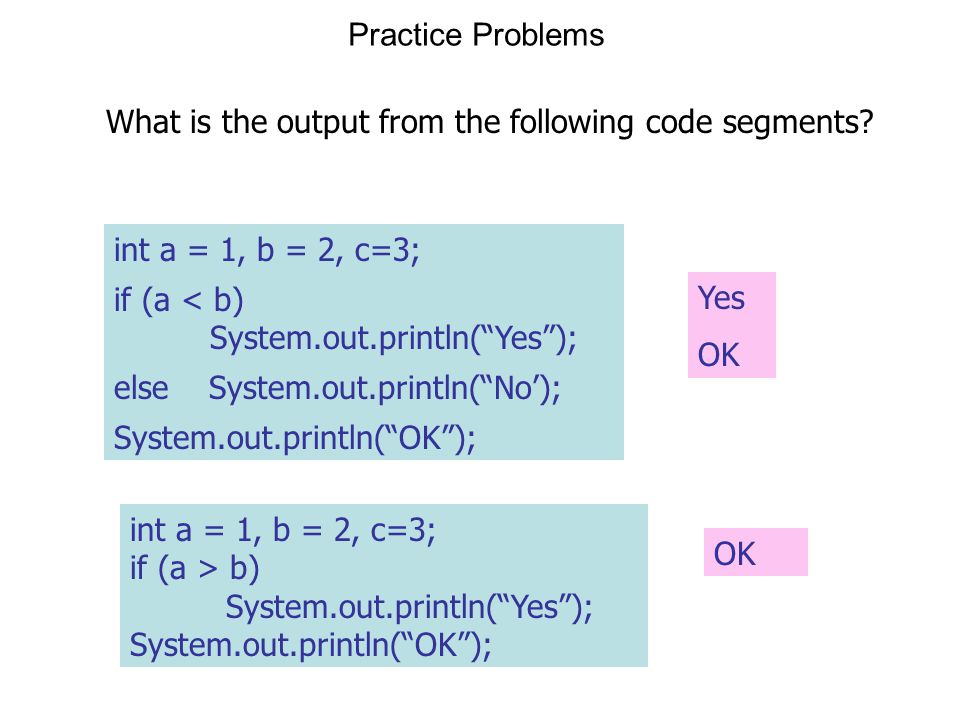 Practice Problems

What is the output from the following code segments?

int a = 1, b = 2, c=3;
if (a < b)
System.out.println(“Yes”);
else System.out.println(“No’);
System.out.println(“OK”);

Yes
OK

int a = 1, b = 2, c=3;
if (a > b)
System.out.println(“Yes”);
System.out.println(“OK”);

OK